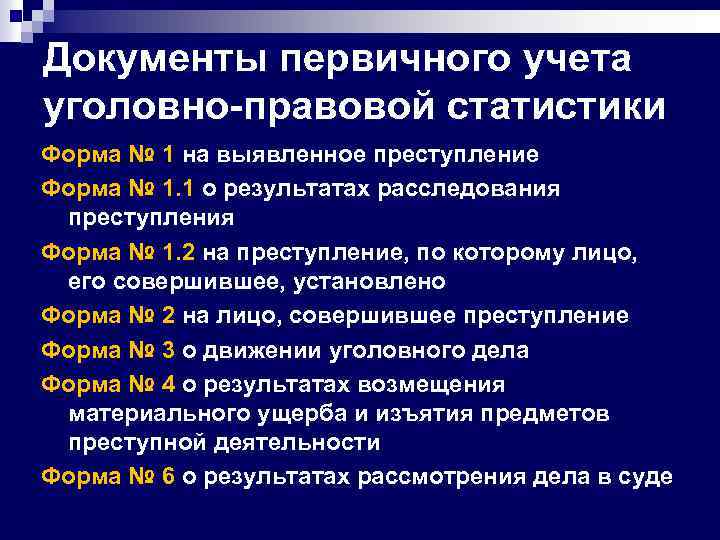 Документы первичного учета уголовно-правовой статистики

Форма № 1 на выявленное преступление

Форма № 1.1 о результатах расследования преступления

Форма № 1.2 на преступление, по которому лицо, его совершившее, установлено

Форма № 2 на лицо, совершившее преступление

Форма № 3 о движении уголовного дела

Форма № 4 о результатах возмещения материального ущерба и изъятия предметов преступной деятельности

Форма № 6 о результатах рассмотрения дела в суде